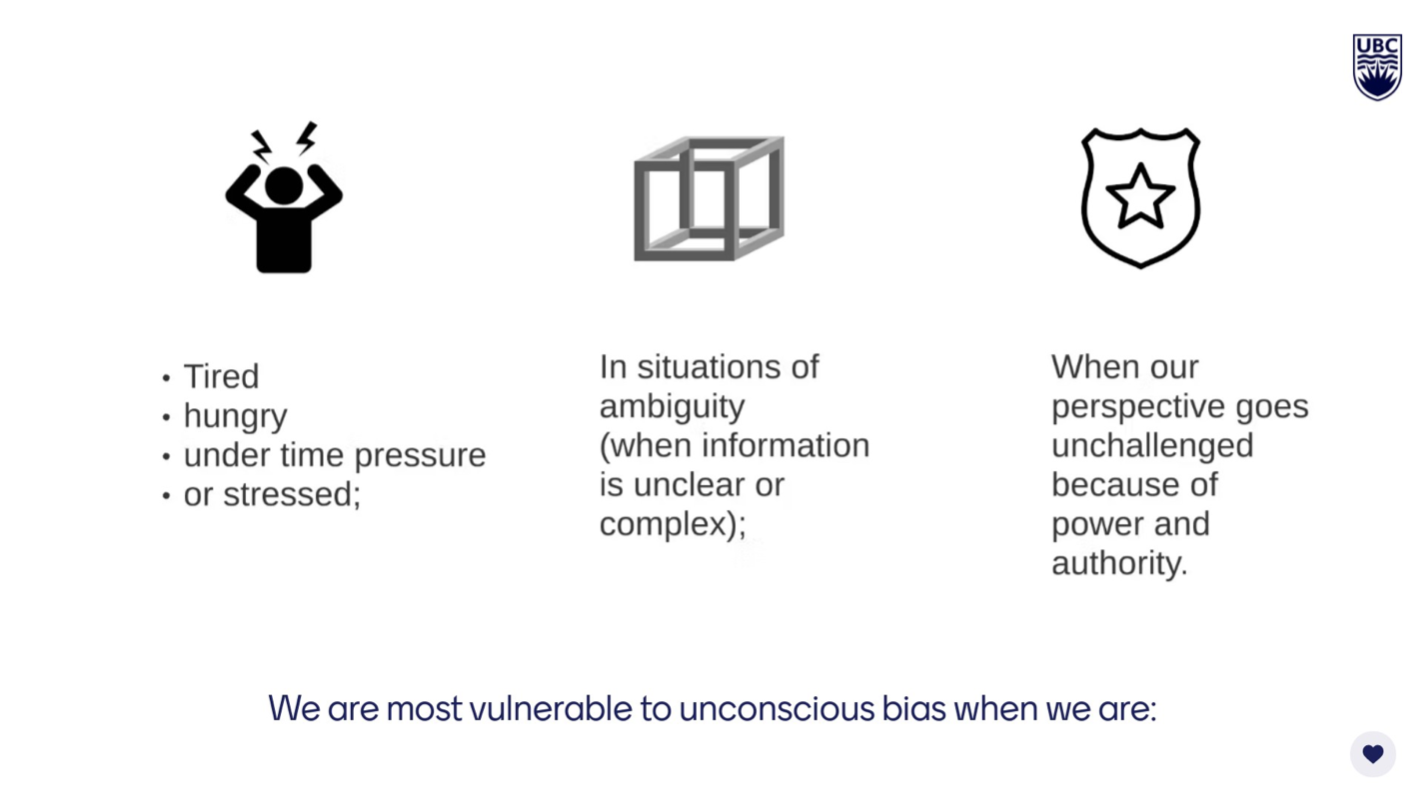 UBC

• Tired
• hungry
• under time pressure
• or stressed;

In situations of ambiguity (when information is unclear or complex);

When our perspective goes unchallenged because of power and authority.

We are most vulnerable to unconscious bias when we are: